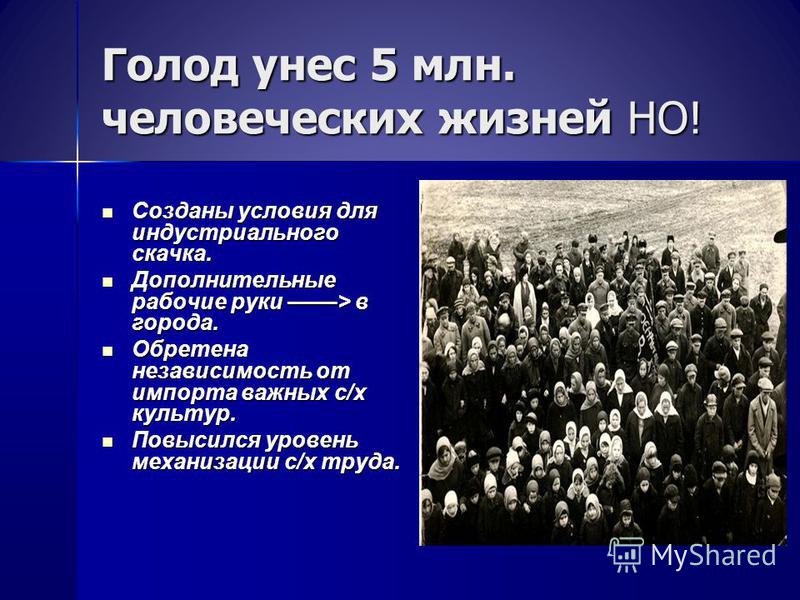 Голод унес 5 млн. человеческих жизней НО!

- Созданы условия для индустриального скачка.
- Дополнительные рабочие руки ——> в города.
- Обретена независимость от импорта важных с/х культур.
- Повысился уровень механизации с/х труда.

MyShared